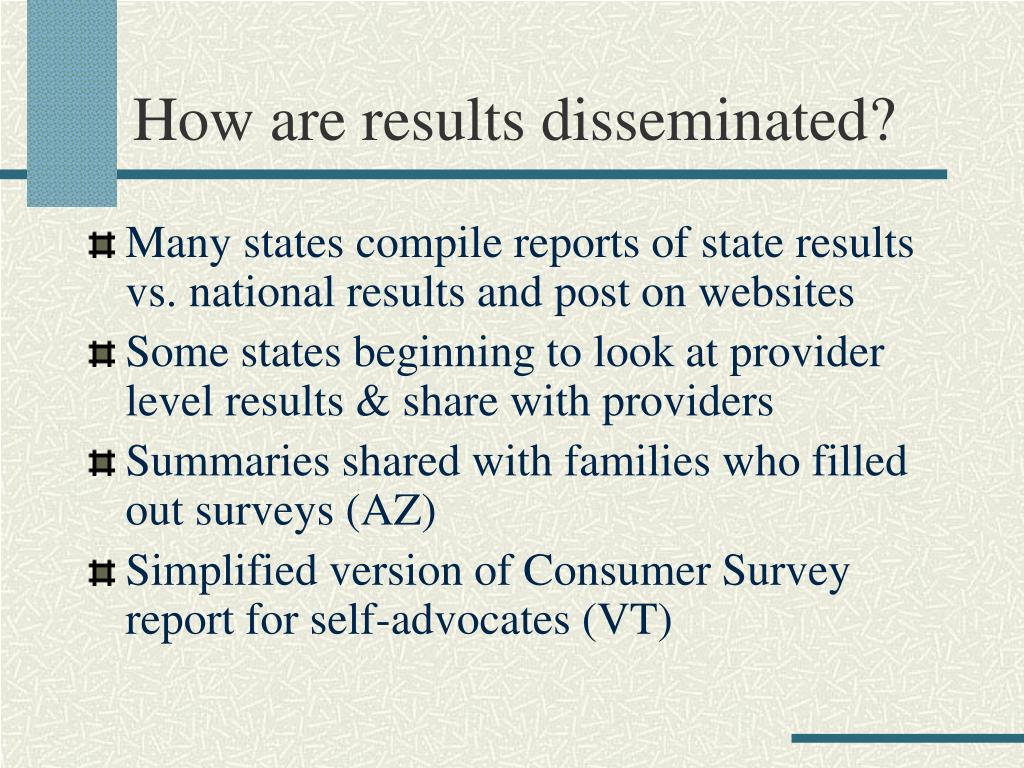 How are results disseminated?

Many states compile reports of state results vs. national results and post on websites

Some states beginning to look at provider level results & share with providers

Summaries shared with families who filled out surveys (AZ)

Simplified version of Consumer Survey report for self-advocates (VT)